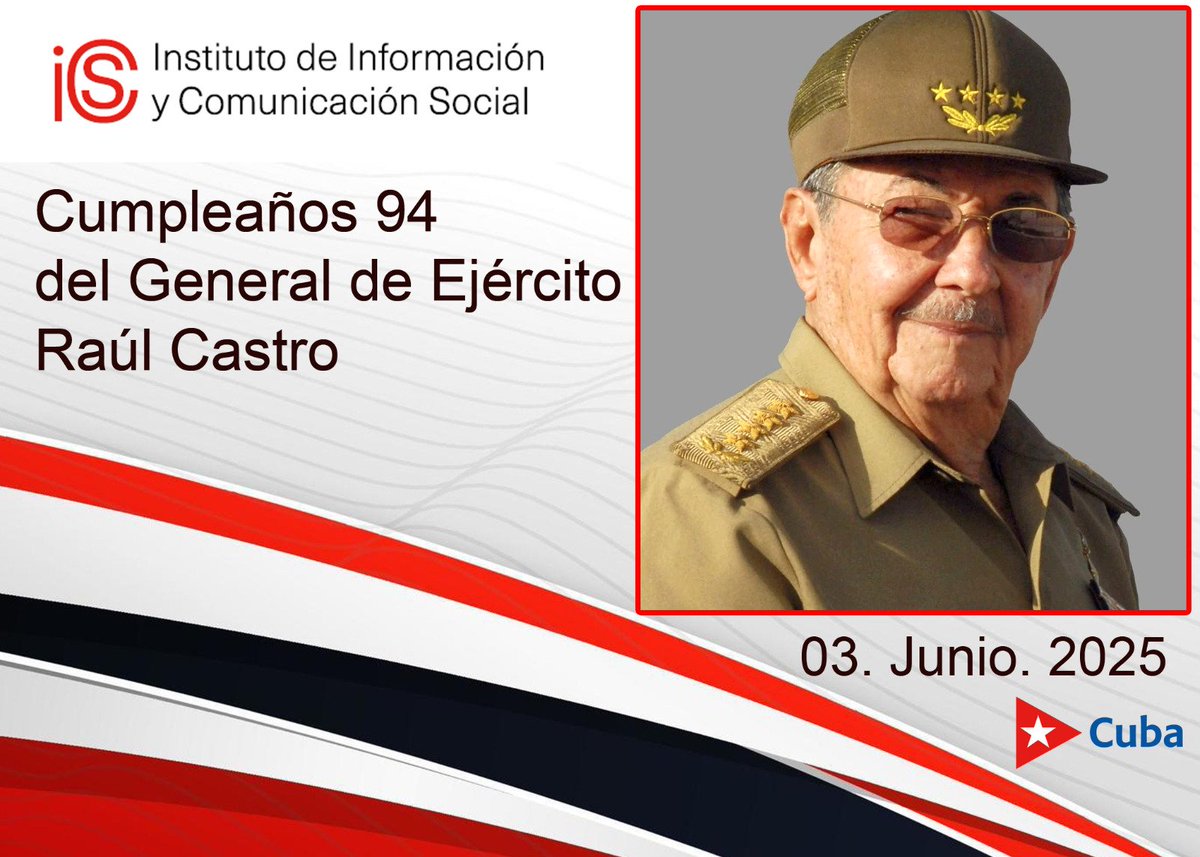 iCS Instituto de Información y Comunicación Social

Cumpleaños 94
del General de Ejército
Raúl Castro

03. Junio. 2025

Cuba